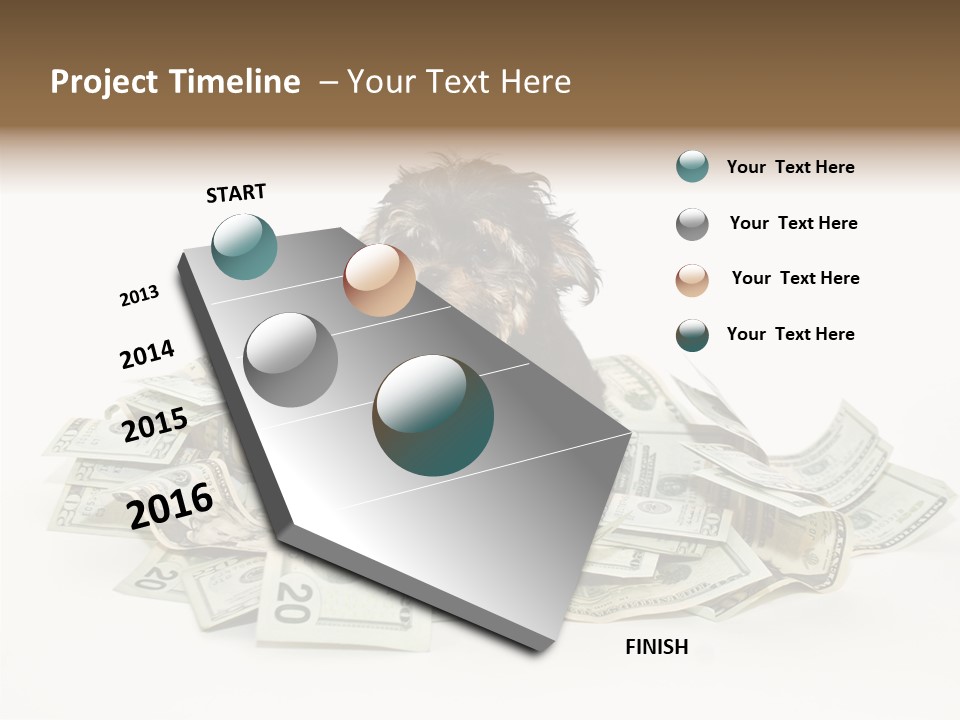 Project Timeline – Your Text Here

START

2013

2014

2015

2016

FINISH

Your Text Here

Your Text Here

Your Text Here

Your Text Here